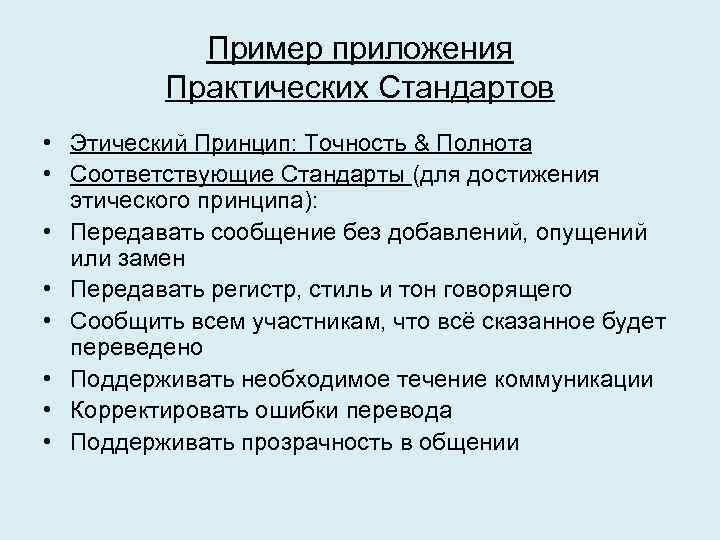 Пример приложения Практических Стандартов

• Этический Принцип: Точность & Полнота
• Соответствующие Стандарты (для достижения этического принципа):
• Передавать сообщение без добавлений, опущений или замен
• Передавать регистр, стиль и тон говорящего
• Сообщить всем участникам, что всё сказанное будет переведено
• Поддерживать необходимое течение коммуникации
• Корректировать ошибки перевода
• Поддерживать прозрачность в общении